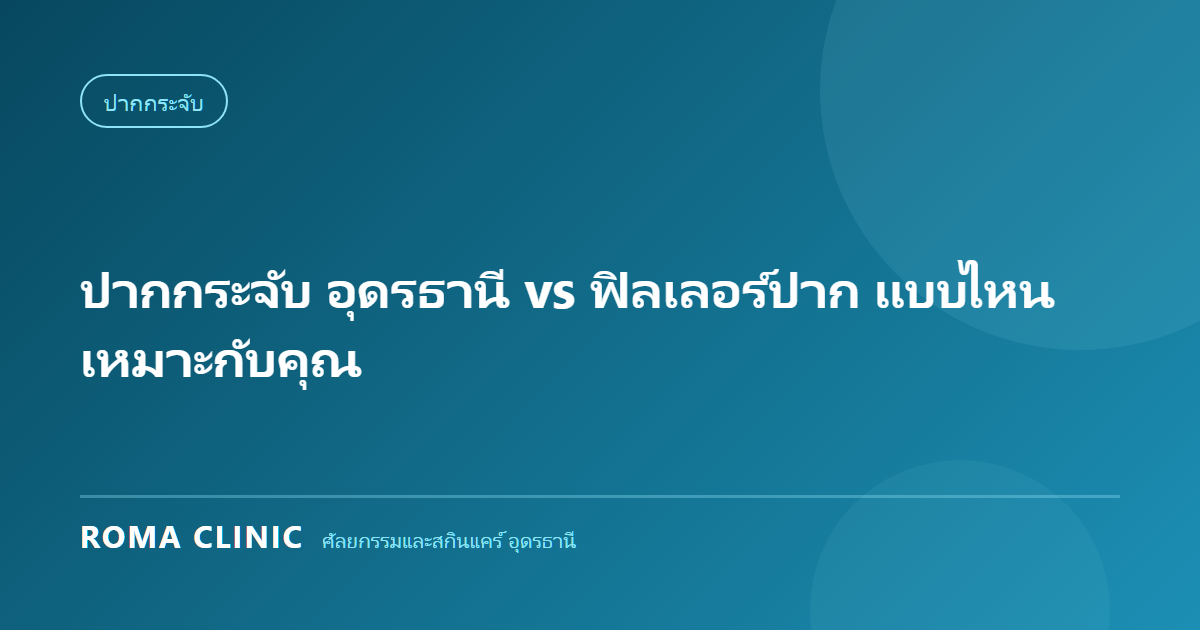 ปากกระจับ

ปากกระจับ อุดรธานี vs ฟิลเลอร์ปาก แบบไหนเหมาะกับคุณ

ROMA CLINIC ศัลยกรรมและสกินแคร์ อุดรธานี